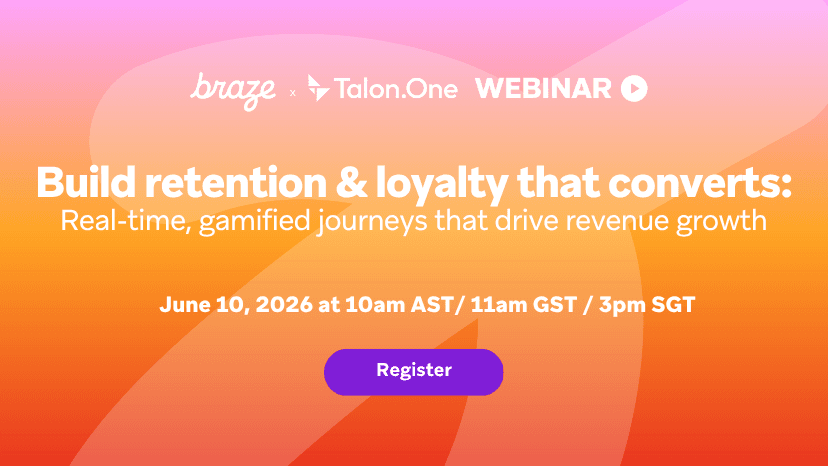 braze x Talon.One WEBINAR

Build retention & loyalty that converts:
Real-time, gamified journeys that drive revenue growth

June 10, 2026 at 10am AST/ 11am GST / 3pm SGT

Register